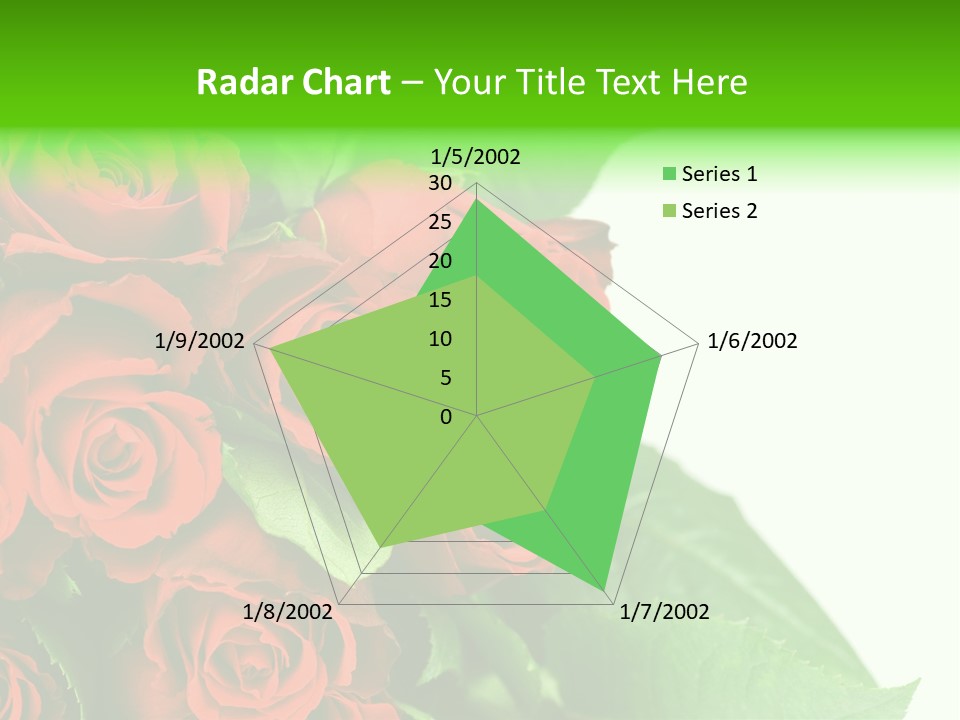 Radar Chart – Your Title Text Here

1/5/2002
30
25
20
15
10
5
0
1/6/2002
1/7/2002
1/8/2002
1/9/2002

Series 1
Series 2